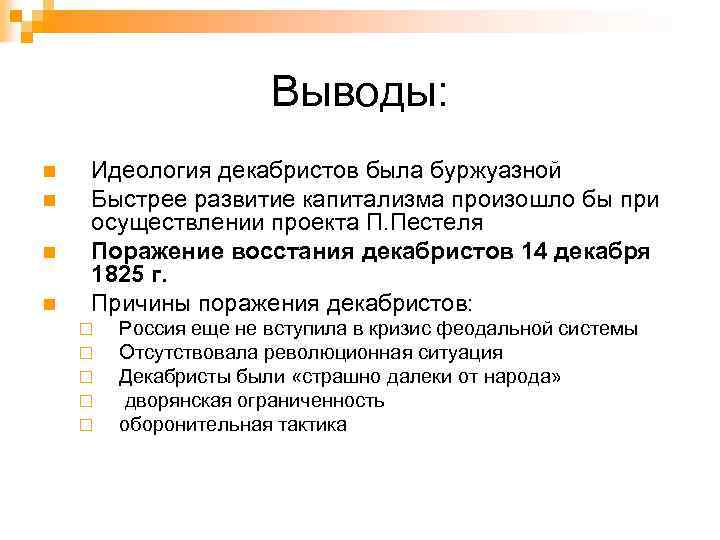 Выводы:

Идеология декабристов была буржуазной

Быстрее развитие капитализма произошло бы при осуществлении проекта П.Пестеля

Поражение восстания декабристов 14 декабря 1825 г.

Причины поражения декабристов:

Россия еще не вступила в кризис феодальной системы

Отсутствовала революционная ситуация

Декабристы были «страшно далеки от народа»

дворянская ограниченность

оборонительная тактика